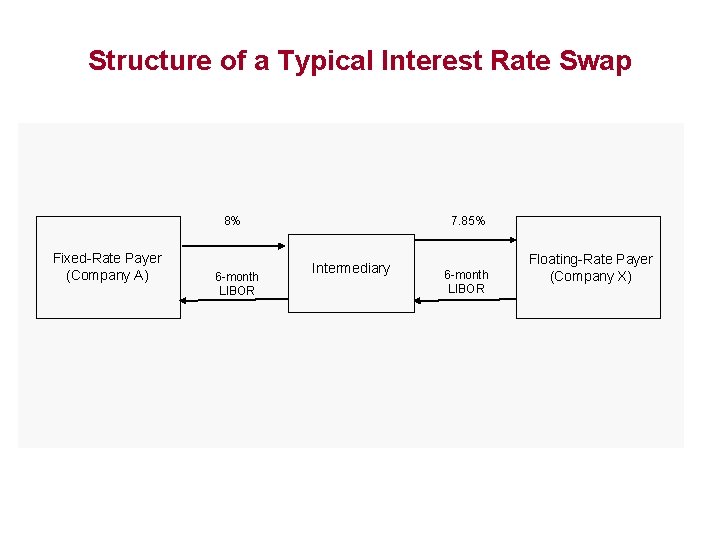 Structure of a Typical Interest Rate Swap

Fixed-Rate Payer (Company A)

8%

6-month LIBOR

Intermediary

7.85%

6-month LIBOR

Floating-Rate Payer (Company X)